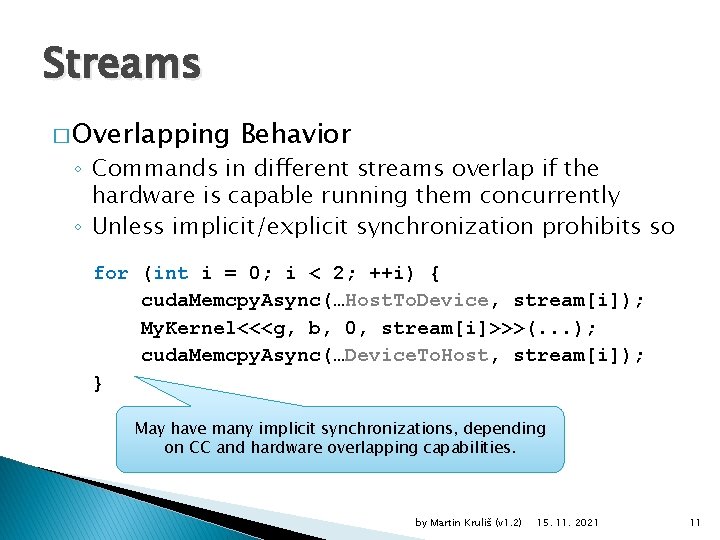 Streams

□ Overlapping Behavior

◦ Commands in different streams overlap if the hardware is capable running them concurrently
◦ Unless implicit/explicit synchronization prohibits so

for (int i = 0; i < 2; ++i) {
    cudaMemcpyAsync(…HostToDevice, stream[i]);
    MyKernel<<<g, b, 0, stream[i]>>>(...);
    cudaMemcpyAsync(…DeviceToHost, stream[i]);
}

May have many implicit synchronizations, depending on CC and hardware overlapping capabilities.

by Martin Kruliš (v1.2) 15. 11. 2021 11